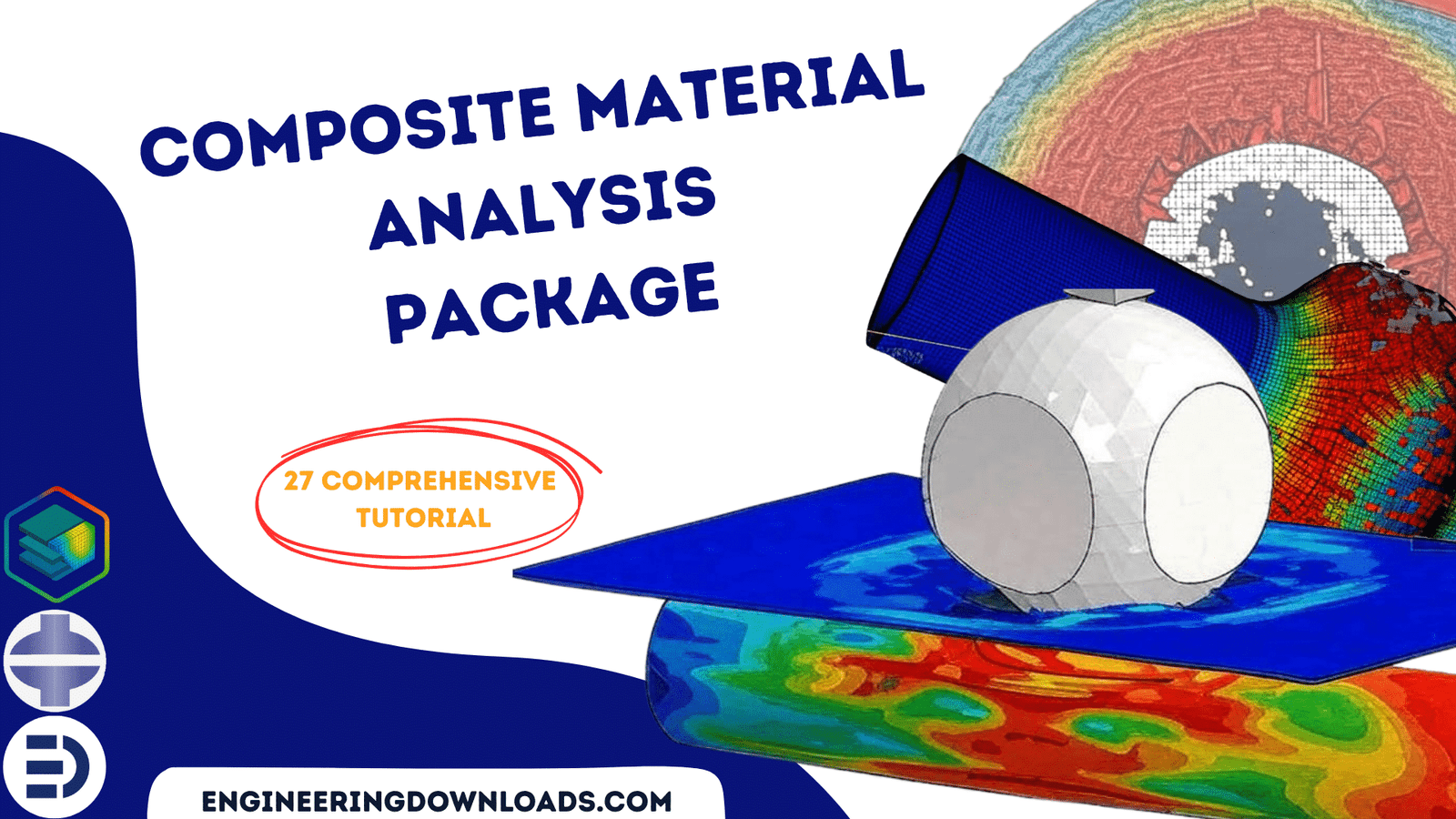 COMPOSITE MATERIAL ANALYSIS PACKAGE

27 COMPREHENSIVE TUTORIAL

ENGINEERINGDOWNLOADS.COM